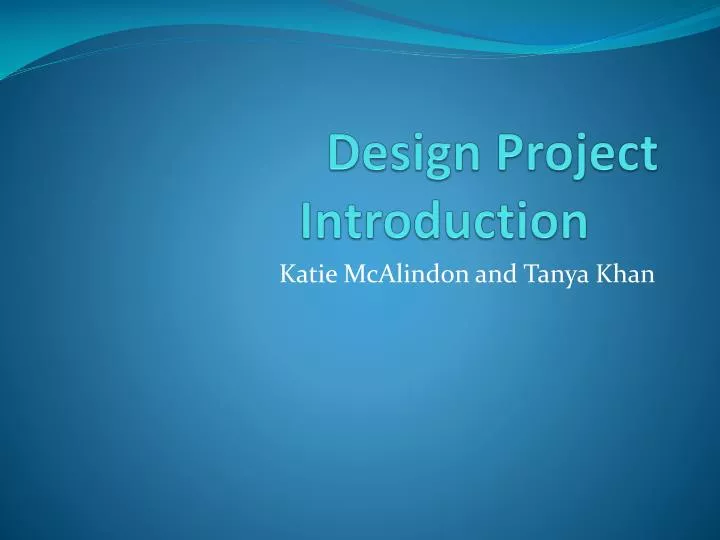 Design Project Introduction

Katie McAlindon and Tanya Khan